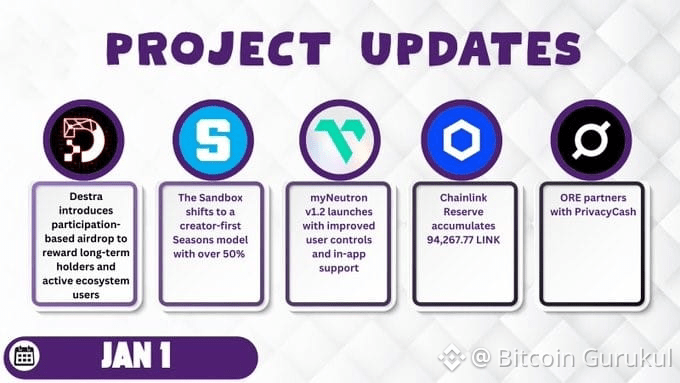 PROJECT UPDATES

Destra introduces participation-based airdrop to reward long-term holders and active ecosystem users

The Sandbox shifts to a creator-first Seasons model with over 50%

myNeutron v1.2 launches with improved user controls and in-app support

Chainlink Reserve accumulates 94,267.77 LINK

ORE partners with PrivacyCash

JAN 1

@ Bitcoin Gurukul